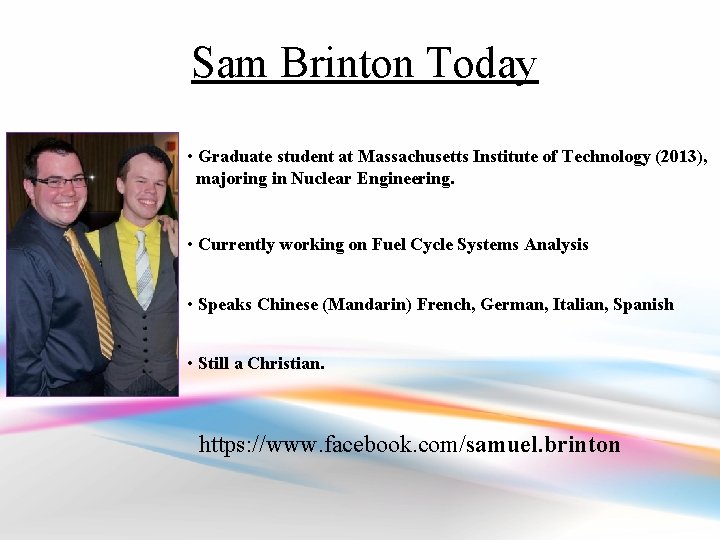 Sam Brinton Today

• Graduate student at Massachusetts Institute of Technology (2013), majoring in Nuclear Engineering.

• Currently working on Fuel Cycle Systems Analysis

• Speaks Chinese (Mandarin) French, German, Italian, Spanish

• Still a Christian.

https://www.facebook.com/samuel.brinton